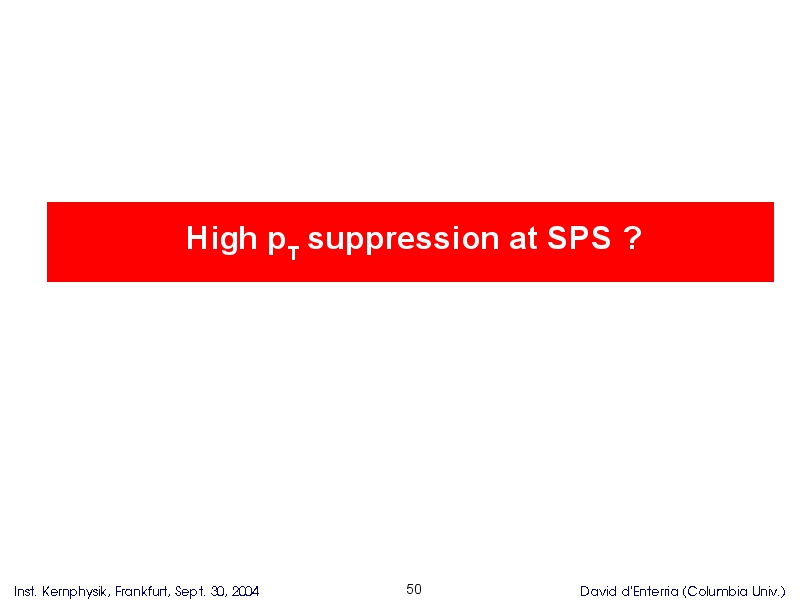 High $p_T$ suppression at SPS ?

Inst. Kernphysik, Frankfurt, Sept. 30, 2004

50

David d'Enterria (Columbia Univ.)